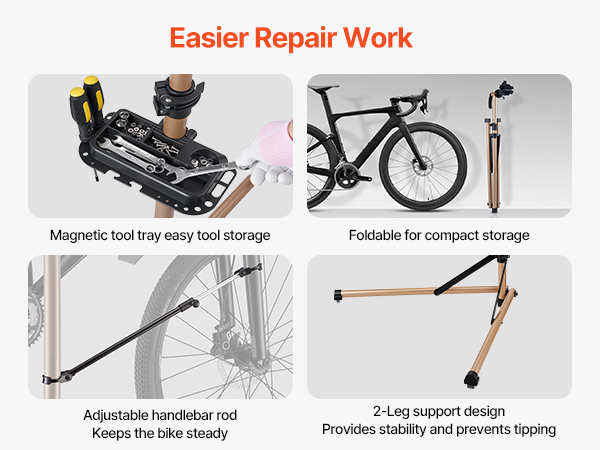 Easier Repair Work

Magnetic tool tray easy tool storage

Foldable for compact storage

Adjustable handlebar rod
Keeps the bike steady

2-Leg support design
Provides stability and prevents tipping